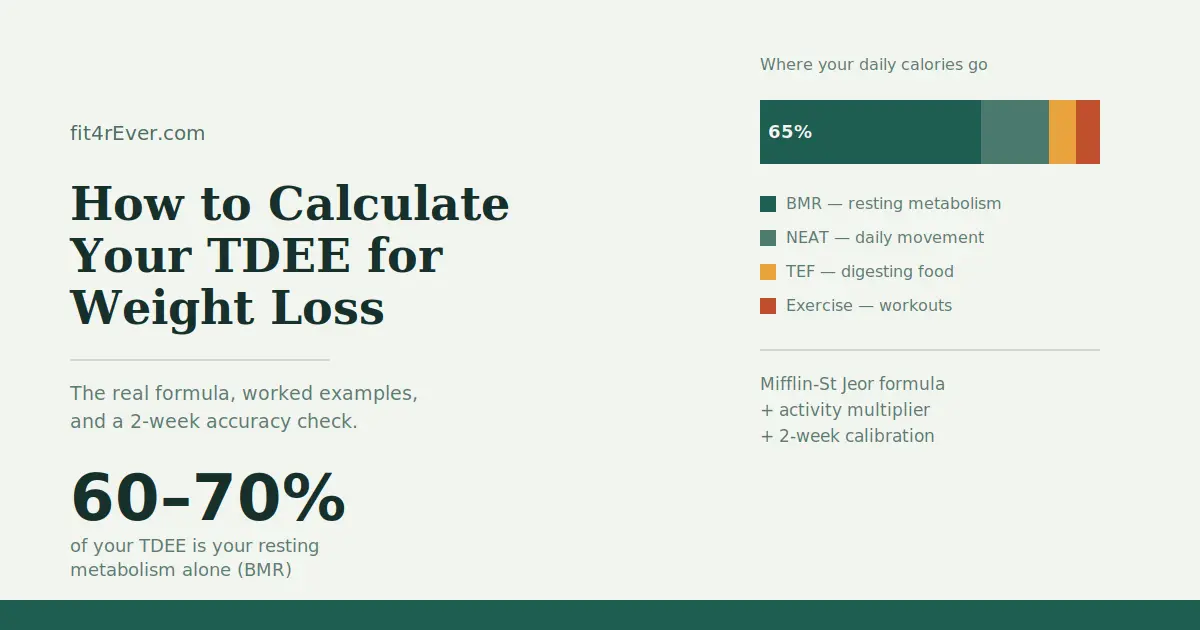 fit4rEver.com

How to Calculate Your TDEE for Weight Loss

The real formula, worked examples, and a 2-week accuracy check.

60–70%

of your TDEE is your resting metabolism alone (BMR)

Where your daily calories go

65%

BMR — resting metabolism
NEAT — daily movement
TEF — digesting food
Exercise — workouts

Mifflin-St Jeor formula
+ activity multiplier
+ 2-week calibration